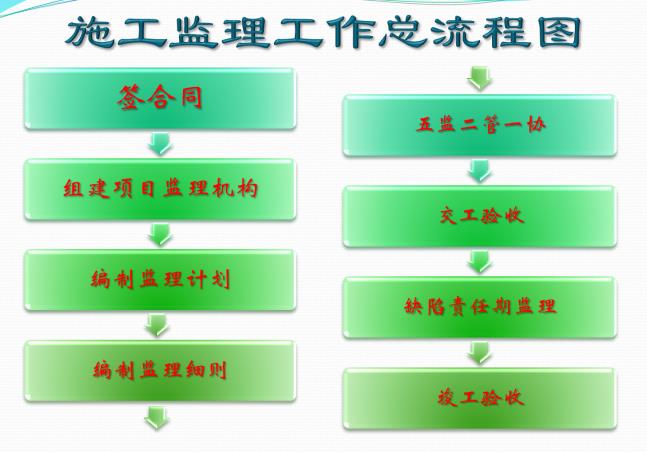 施工监理工作总流程图

签合同

组建项目监理机构

编制监理计划

编制监理细则

五监二管一协

交工验收

缺陷责任期监理

竣工验收